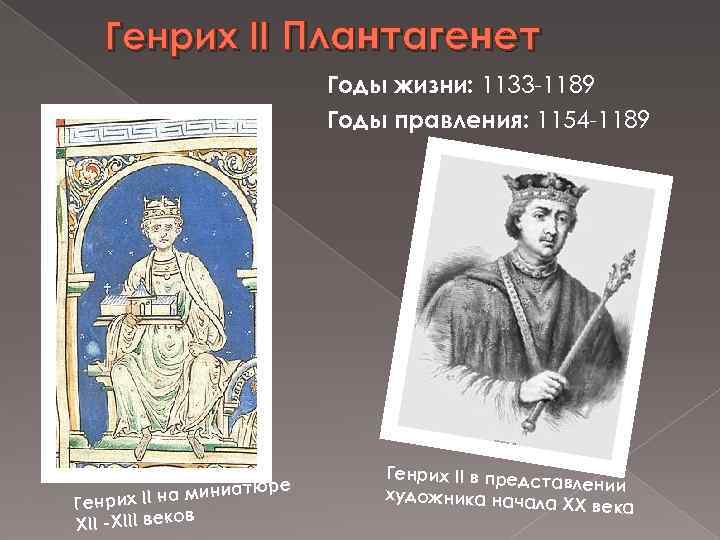 Генрих II Плантагенет

Годы жизни: 1133-1189

Годы правления: 1154-1189

Генрих II на миниатюре XII -XIII веков

Генрих II в представлении художника начала XX века